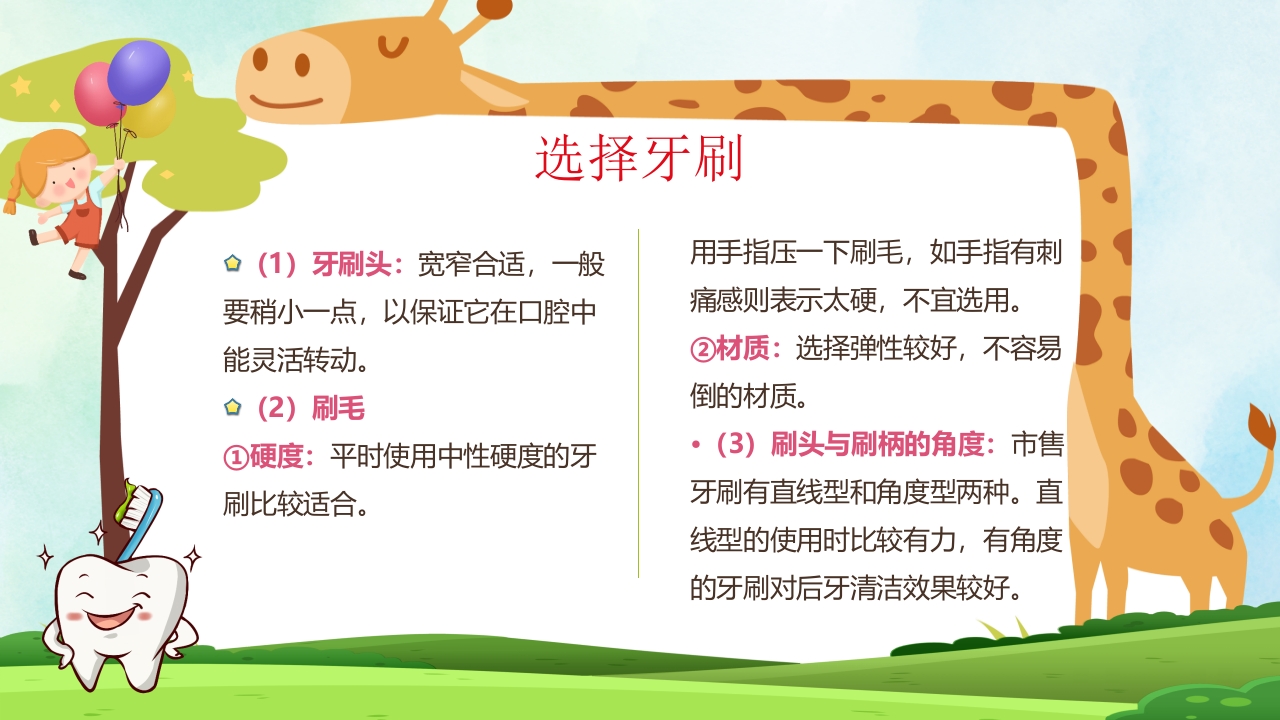 选择牙刷

（1）牙刷头：宽窄合适，一般要稍小一点，以保证它在口腔中能灵活转动。

（2）刷毛

①硬度：平时使用中性硬度的牙刷比较适合。

用手指压一下刷毛，如手指有刺痛感则表示太硬，不宜选用。

②材质：选择弹性较好，不容易倒的材质。

•（3）刷头与刷柄的角度：市售牙刷有直线型和角度型两种。直线型的使用时比较有力，有角度的牙刷对后牙清洁效果较好。